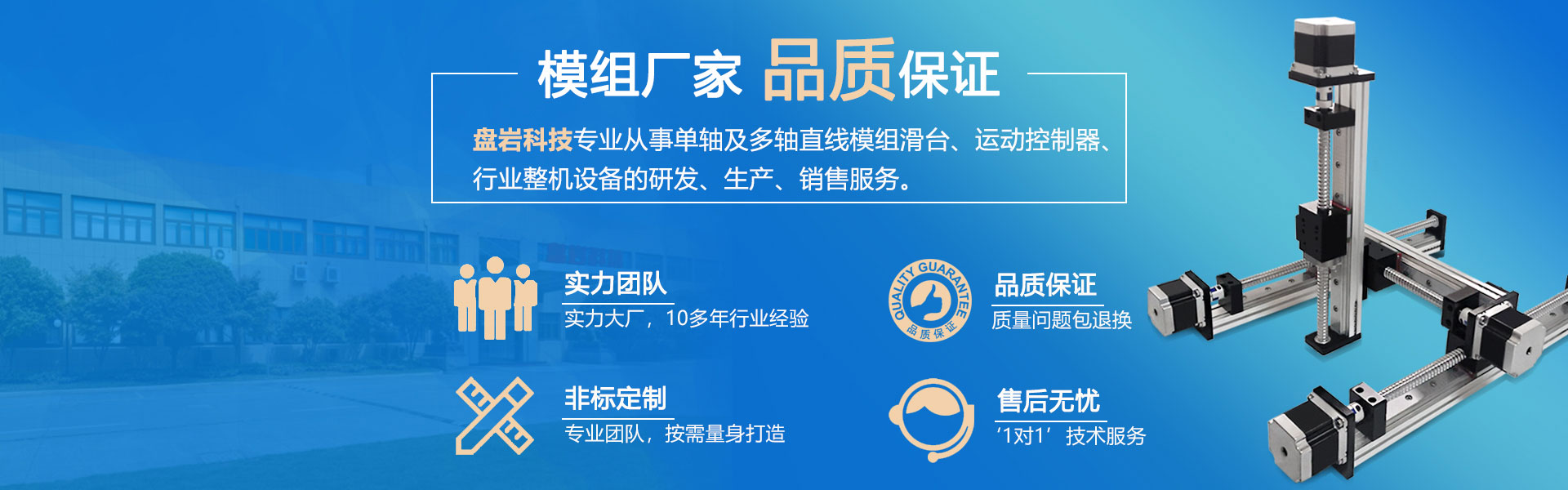 模组厂家 品质保证

盘岩科技专业从事单轴及多轴直线模组滑台、运动控制器、行业整机设备的研发、生产、销售服务。

实力团队
实力大厂，10多年行业经验

QUALITY GUARANTEE 品质保证

品质保证
质量问题包退换

非标定制
专业团队，按需量身打造

售后无忧
‘1对1’技术服务